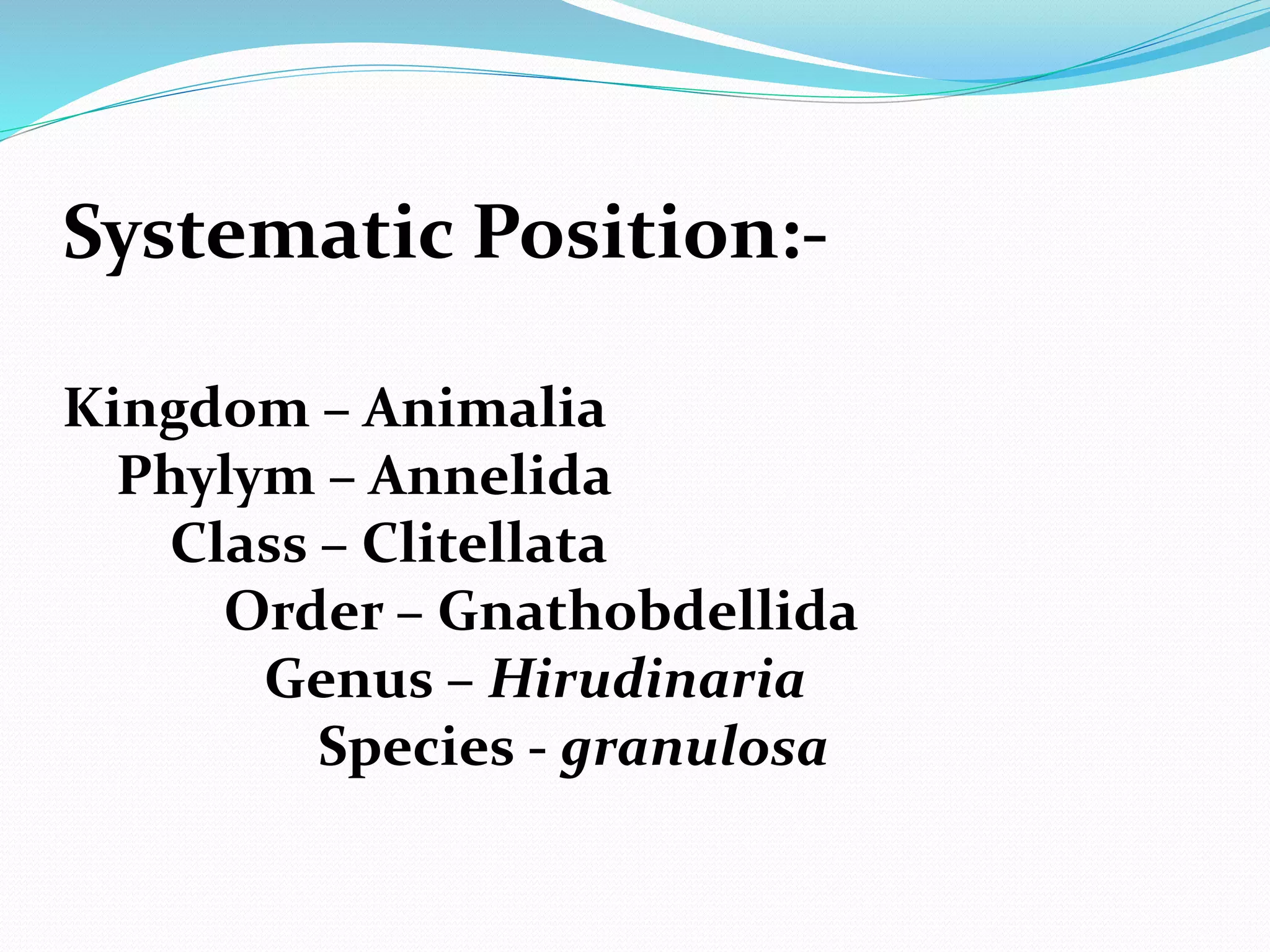 Systematic Position:-

Kingdom – Animalia
Phylym – Annelida
Class – Clitellata
Order – Gnathobdellida
Genus – Hirudinaria
Species - granulosa